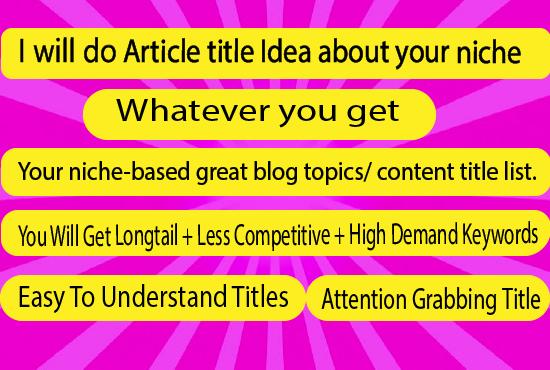 I will do Article title Idea about your niche

Whatever you get

Your niche-based great blog topics/ content title list.

You Will Get Longtail + Less Competitive + High Demand Keywords

Easy To Understand Titles

Attention Grabbing Title